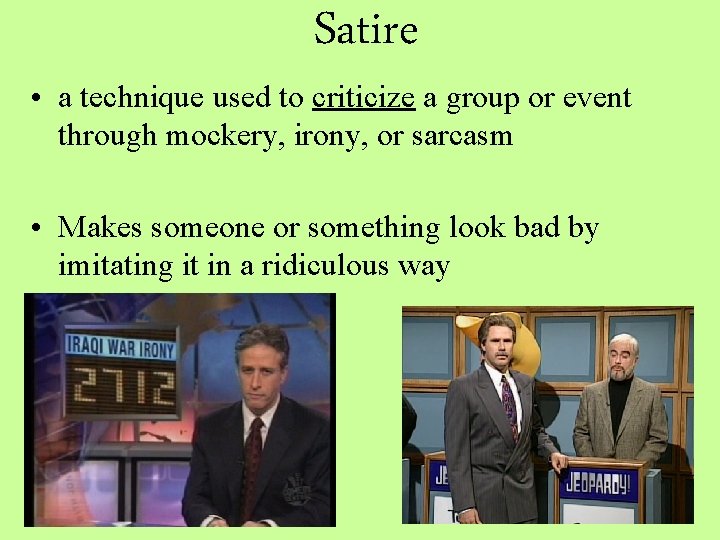 Satire

• a technique used to criticize a group or event through mockery, irony, or sarcasm

• Makes someone or something look bad by imitating it in a ridiculous way

IRAQI WAR IRONY
2712

JE
JEOPARDY!